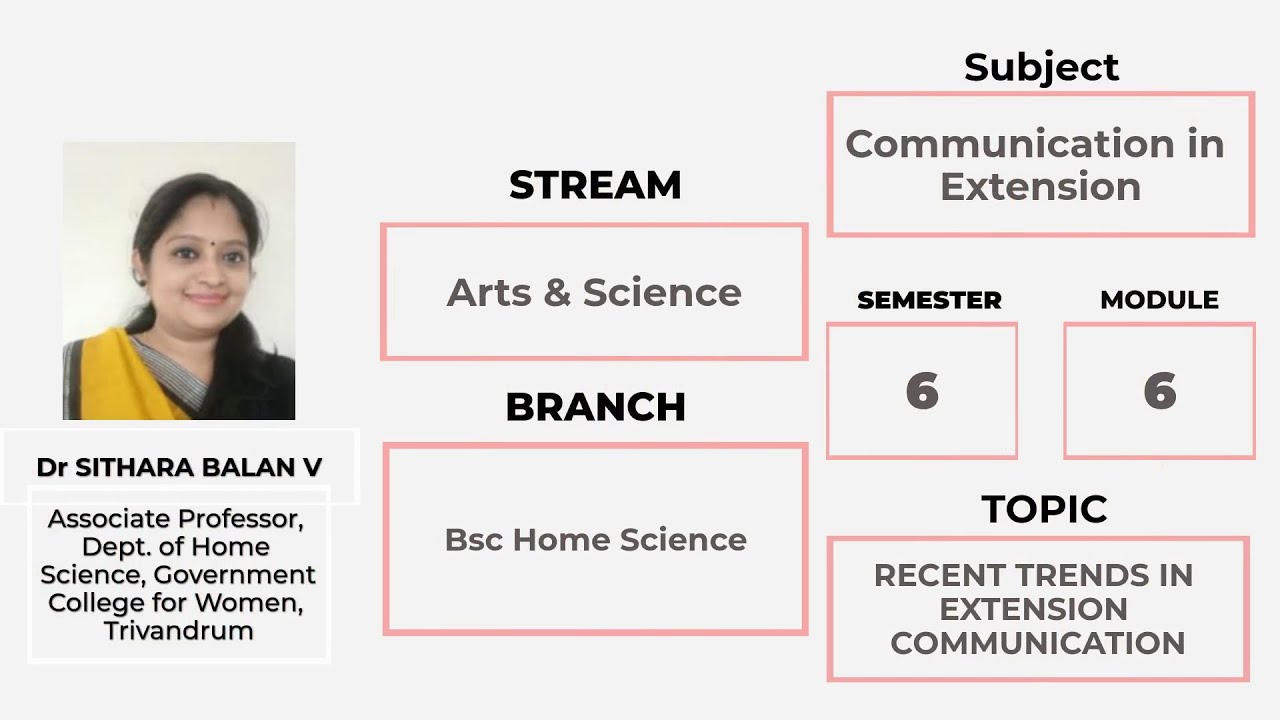 Dr SITHARA BALAN V

Associate Professor, Dept. of Home Science, Government College for Women, Trivandrum

STREAM

Arts & Science

BRANCH

Bsc Home Science

Subject

Communication in Extension

SEMESTER

6

MODULE

6

TOPIC

RECENT TRENDS IN EXTENSION COMMUNICATION